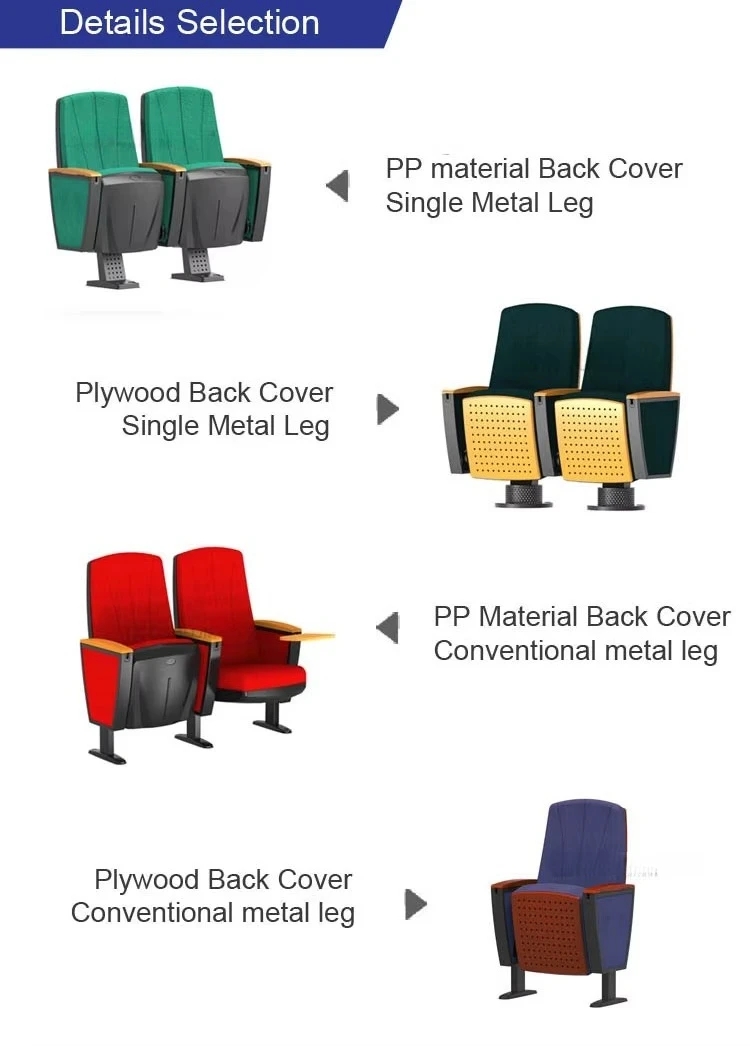 Details Selection

PP material Back Cover
Single Metal Leg

Plywood Back Cover
Single Metal Leg

PP Material Back Cover
Conventional metal leg

Plywood Back Cover
Conventional metal leg